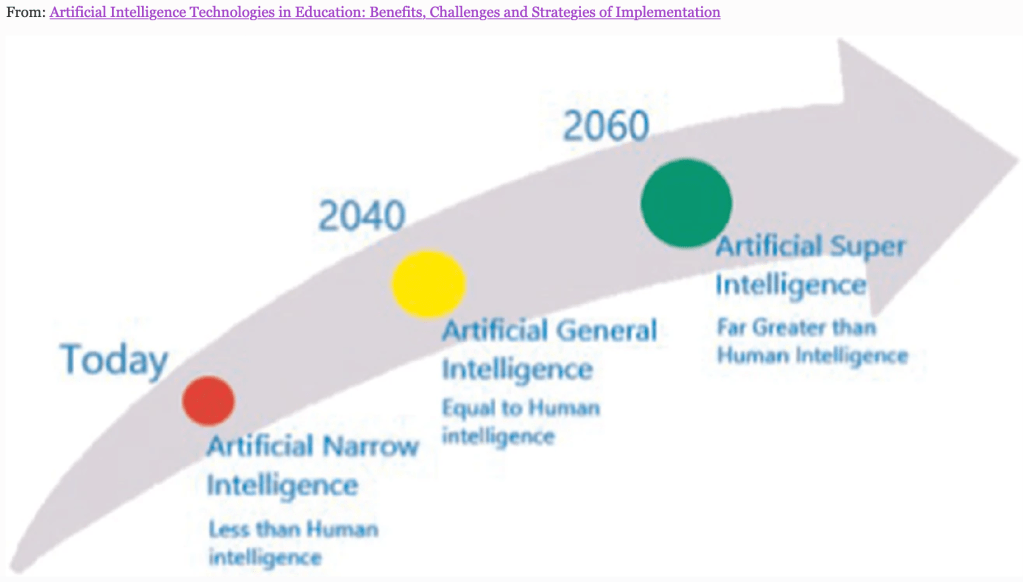 From: Artificial Intelligence Technologies in Education: Benefits, Challenges and Strategies of Implementation

Today

Artificial Narrow Intelligence

Less than Human intelligence

2040

Artificial General Intelligence

Equal to Human intelligence

2060

Artificial Super Intelligence

Far Greater than Human Intelligence